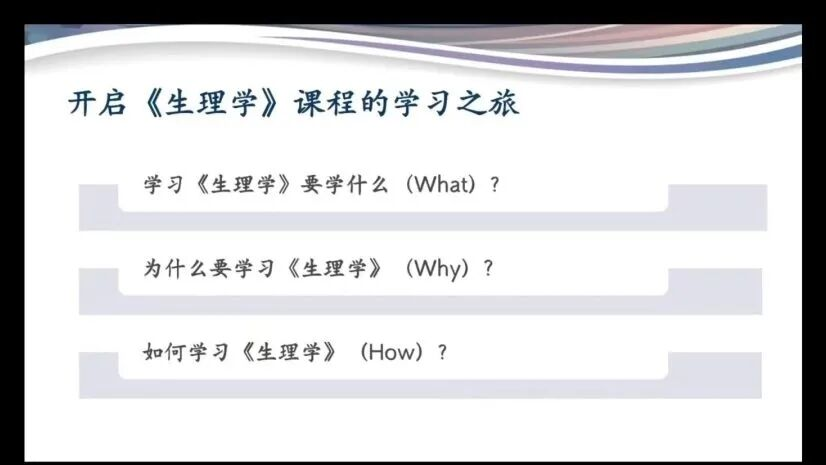 开启《生理学》课程的学习之旅

学习《生理学》要学什么（What）？

为什么要学习《生理学》（Why）？

如何学习《生理学》（How）？